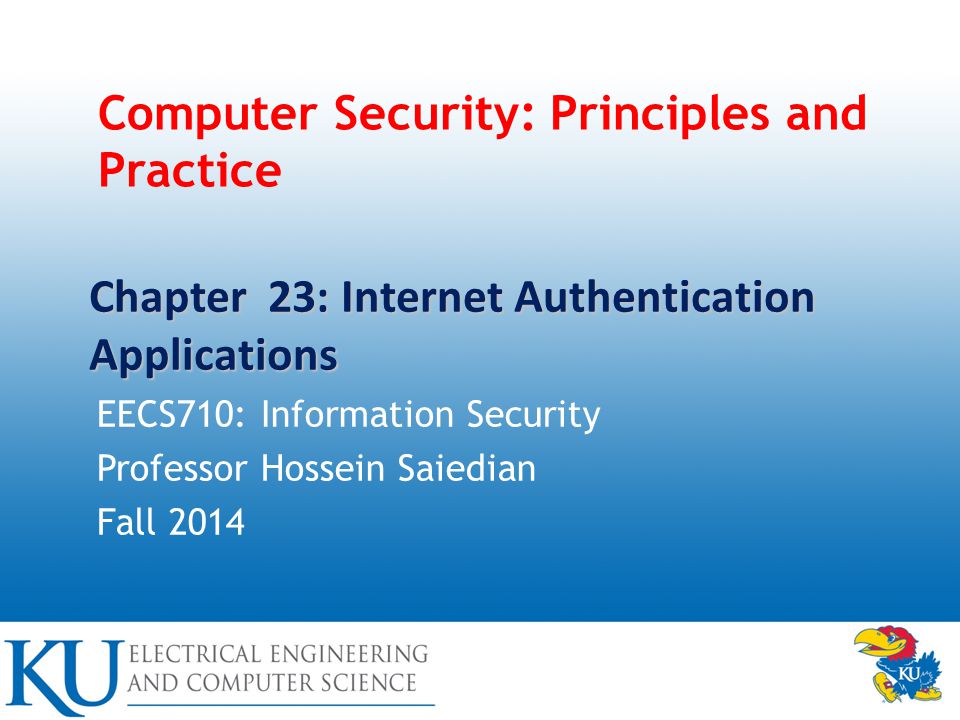 Computer Security: Principles and Practice

Chapter 23: Internet Authentication Applications

EECS710: Information Security
Professor Hossein Saiedian
Fall 2014

KU ELECTRICAL ENGINEERING AND COMPUTER SCIENCE

KU